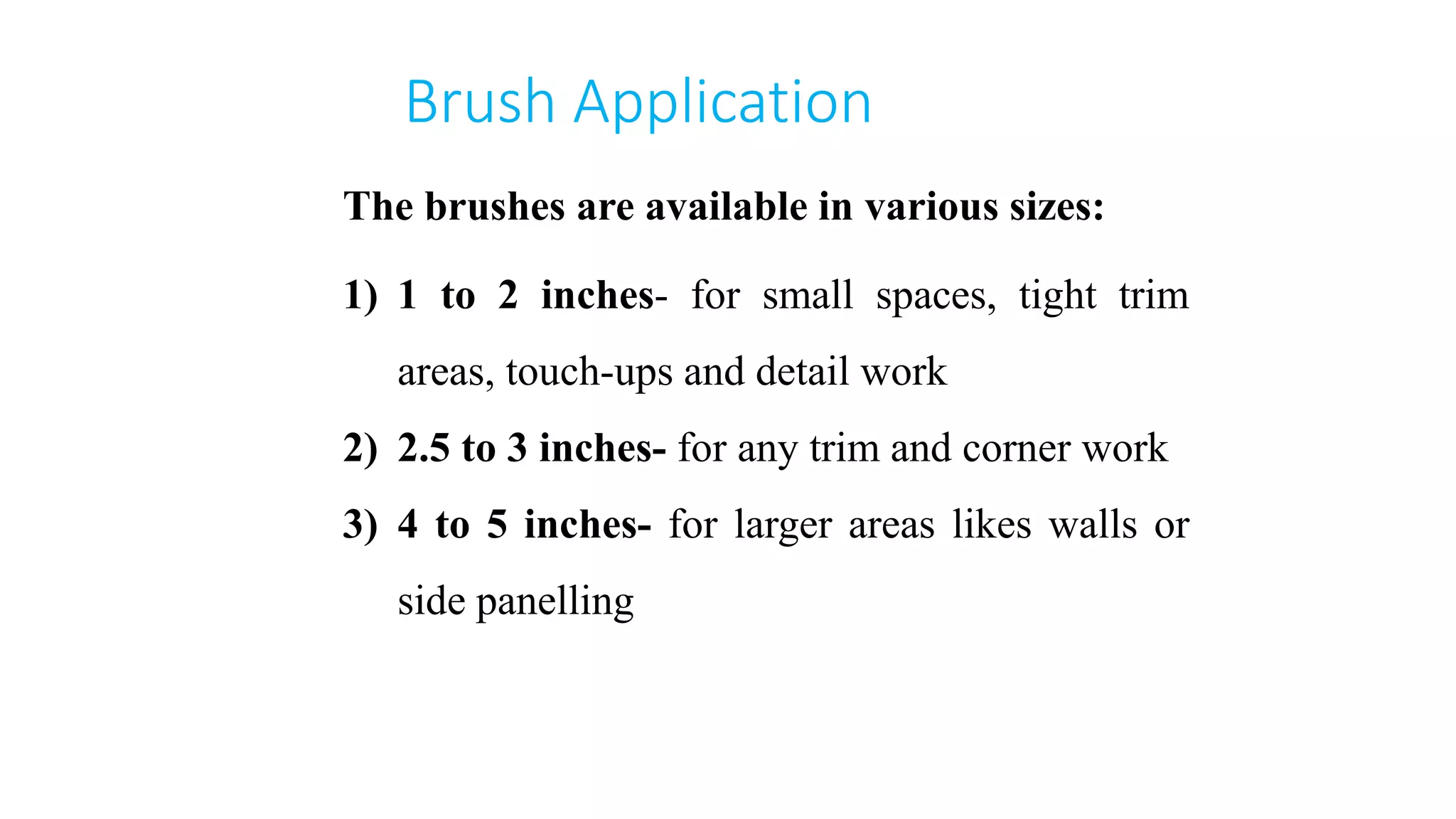 Brush Application

The brushes are available in various sizes:

1) 1 to 2 inches- for small spaces, tight trim areas, touch-ups and detail work

2) 2.5 to 3 inches- for any trim and corner work

3) 4 to 5 inches- for larger areas likes walls or side panelling